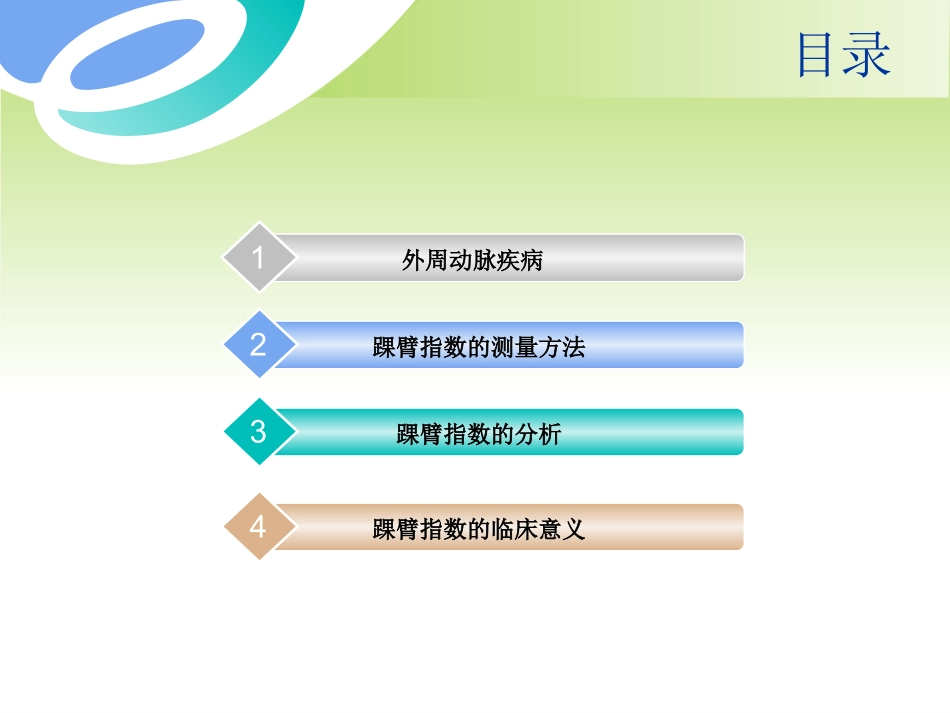 目录

1 外周动脉疾病

2 踝臂指数的测量方法

3 踝臂指数的分析

4 踝臂指数的临床意义